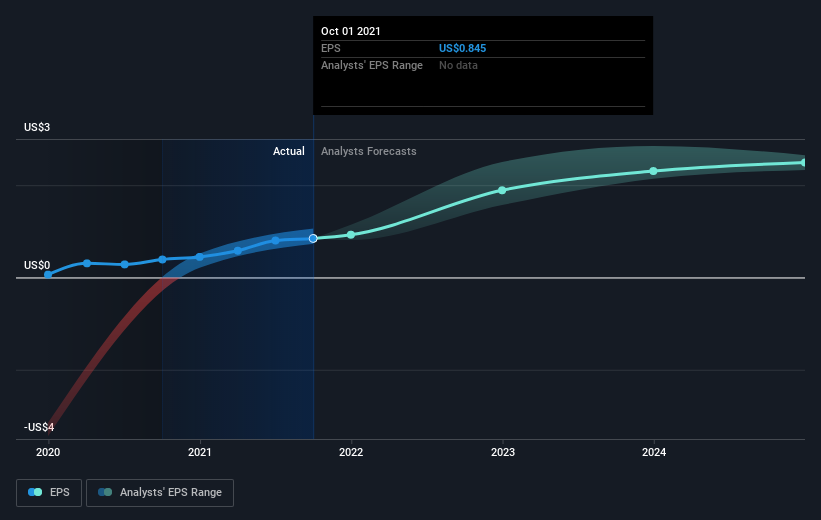 Oct 01 2021

EPS US$0.845

Analysts' EPS Range No data

US$3

Actual Analysts Forecasts

US$0

-US$4

2020 2021 2022 2023 2024

EPS Analysts' EPS Range